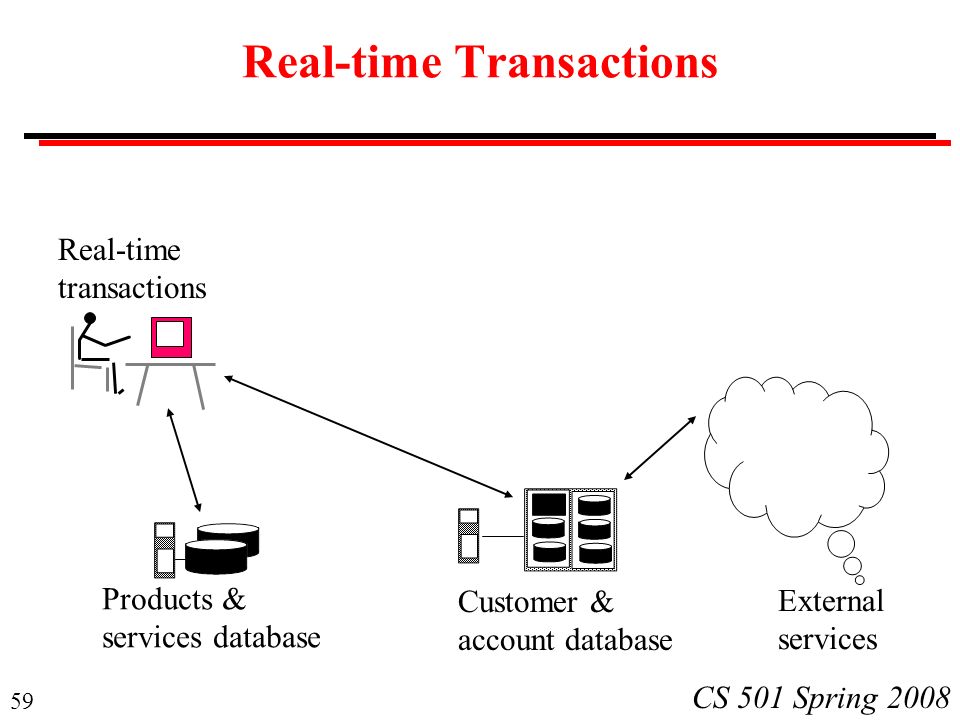 Real-time Transactions

Real-time transactions

Products & services database

Customer & account database

External services

59

CS 501 Spring 2008